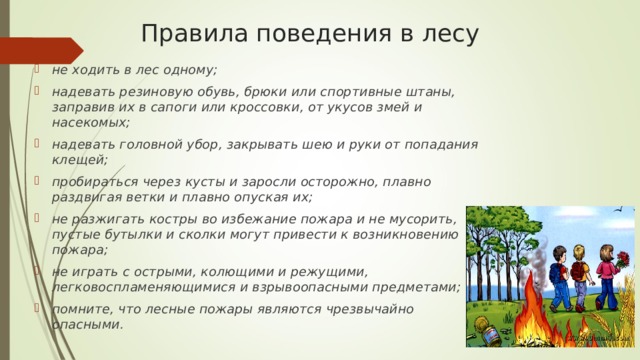 Правила поведения в лесу

не ходить в лес одному;

надевать резиновую обувь, брюки или спортивные штаны, заправив их в сапоги или кроссовки, от укусов змей и насекомых;

надевать головной убор, закрывать шею и руки от попадания клещей;

пробираться через кусты и заросли осторожно, плавно раздвигая ветки и плавно опуская их;

не разжигать костры во избежание пожара и не мусорить, пустые бутылки и сколки могут привести к возникновению пожара;

не играть с острыми, колющими и режущими, легковоспламеняющимися и взрывоопасными предметами;

помните, что лесные пожары являются чрезвычайно опасными.